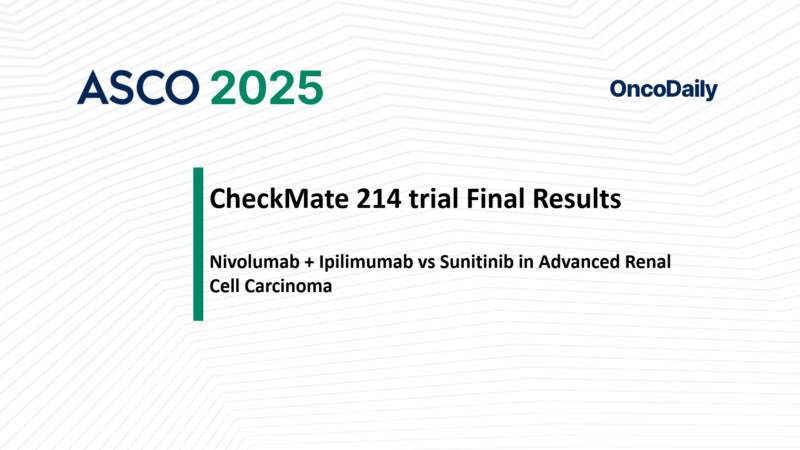 ASCO 2025

OncoDaily

CheckMate 214 trial Final Results

Nivolumab + Ipilimumab vs Sunitinib in Advanced Renal Cell Carcinoma